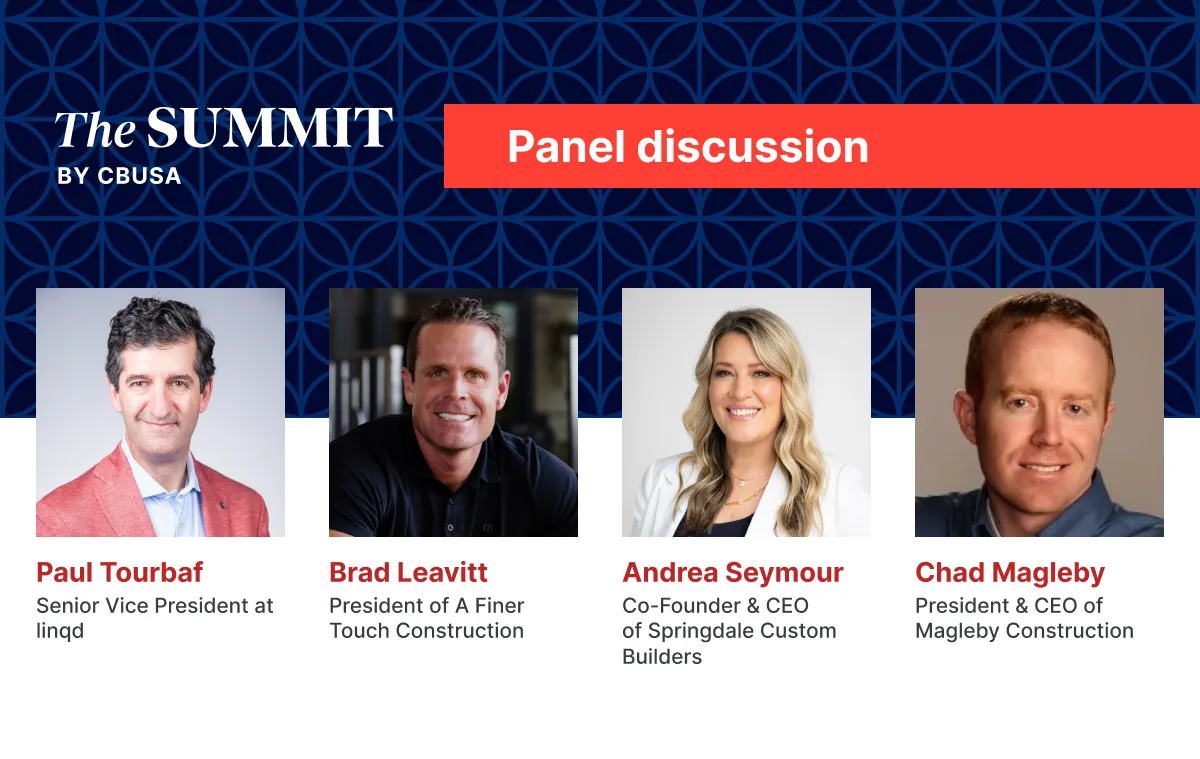 The SUMMIT
BY CBUSA

Panel discussion

Paul Tourbaf
Senior Vice President at linqd

Brad Leavitt
President of A Finer Touch Construction

Andrea Seymour
Co-Founder & CEO of Springdale Custom Builders

Chad Magleby
President & CEO of Magleby Construction